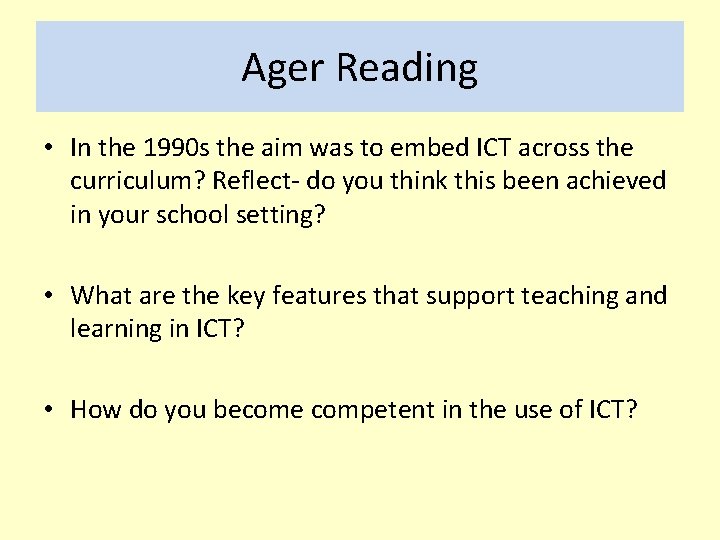 Ager Reading

• In the 1990s the aim was to embed ICT across the curriculum? Reflect- do you think this been achieved in your school setting?

• What are the key features that support teaching and learning in ICT?

• How do you become competent in the use of ICT?